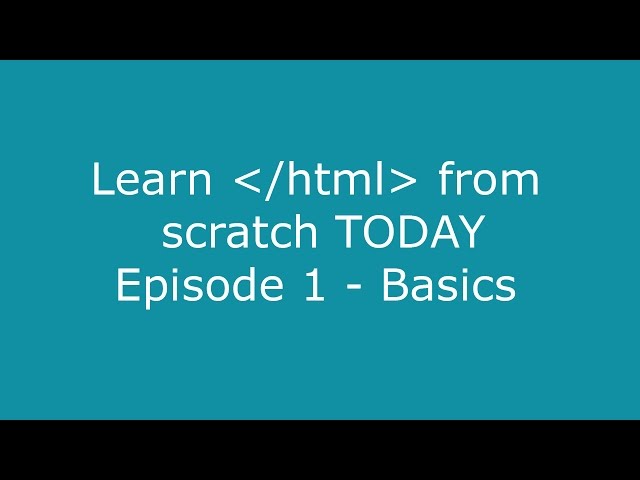 Learn </html> from scratch TODAY
Episode 1 - Basics